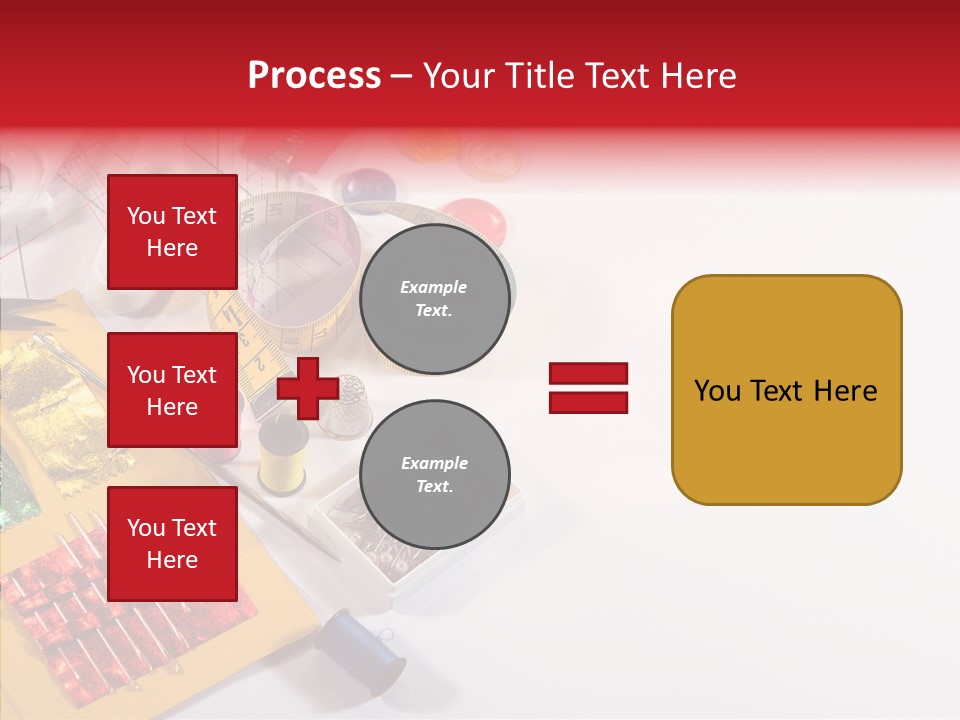 Process – Your Title Text Here

You Text Here

You Text Here

You Text Here

Example Text.

Example Text.

You Text Here